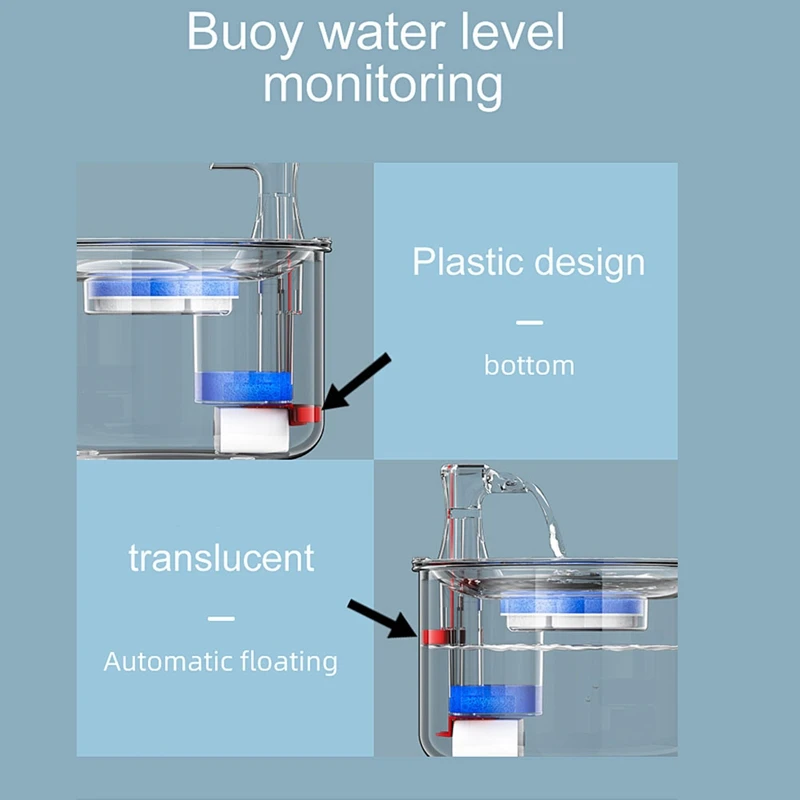 Buoy water level monitoring

Plastic design

—

bottom

translucent

—

Automatic floating